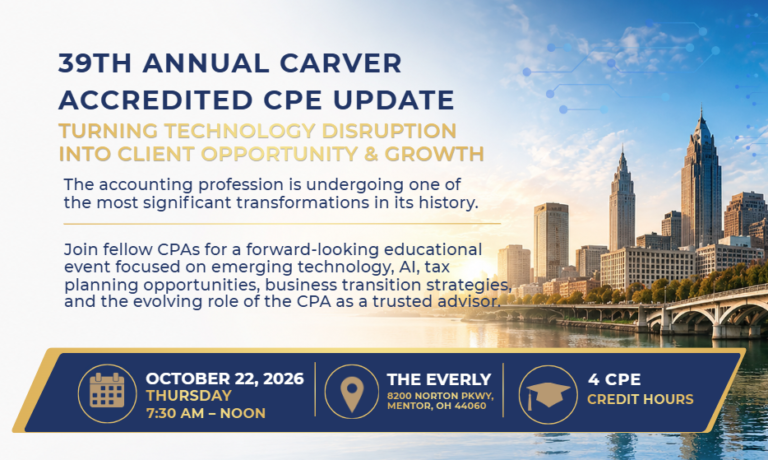 39TH ANNUAL CARVER ACCREDITED CPE UPDATE

TURNING TECHNOLOGY DISRUPTION INTO CLIENT OPPORTUNITY & GROWTH

The accounting profession is undergoing one of the most significant transformations in its history.

Join fellow CPAs for a forward-looking educational event focused on emerging technology, AI, tax planning opportunities, business transition strategies, and the evolving role of the CPA as a trusted advisor.

OCTOBER 22, 2026
THURSDAY
7:30 AM – NOON

THE EVERLY
8200 NORTON PKWY, MENTOR, OH 44060

4 CPE
CREDIT HOURS